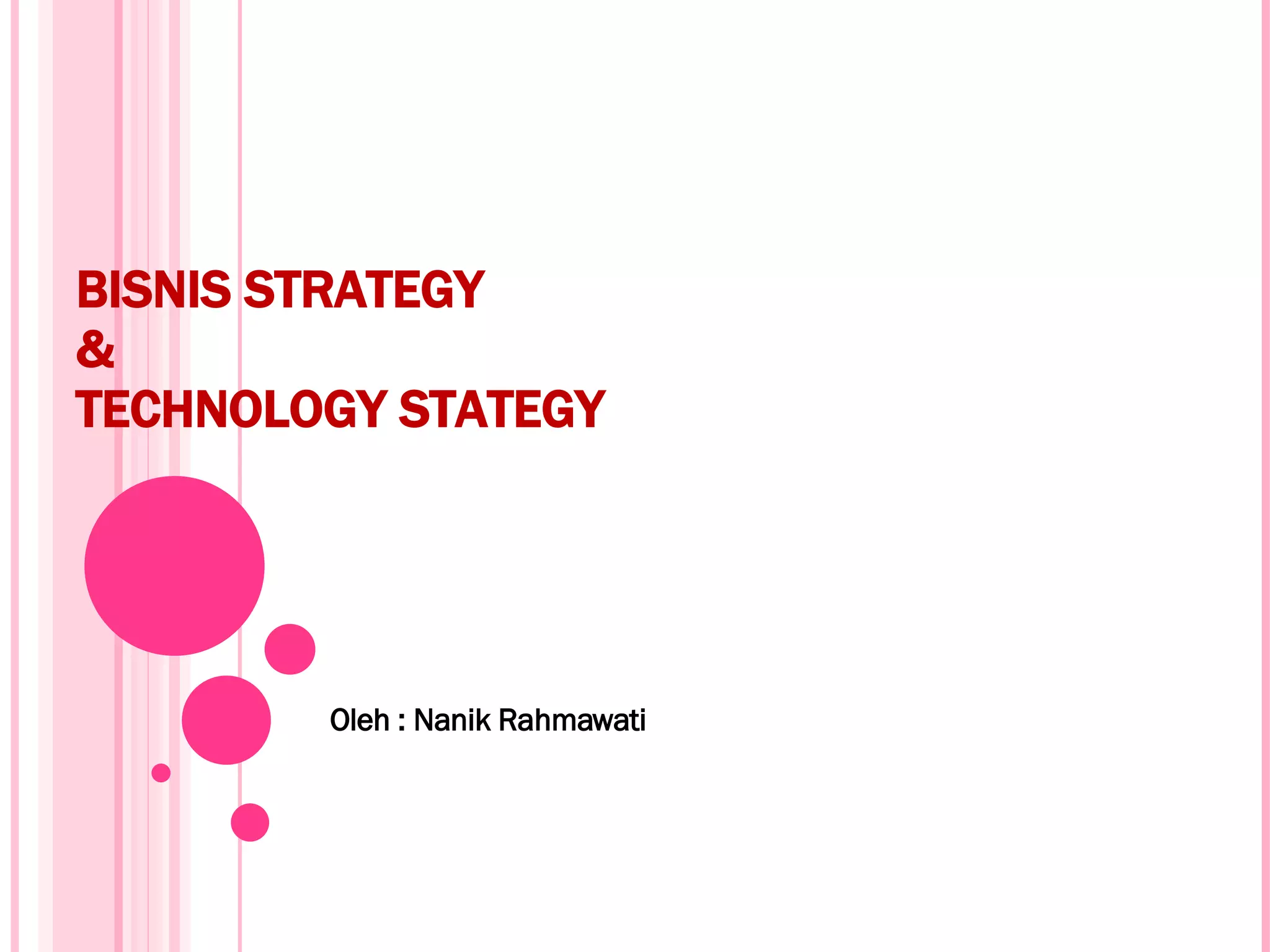 BISNIS STRATEGY
&
TECHNOLOGY STATEGY

Oleh : Nanik Rahmawati